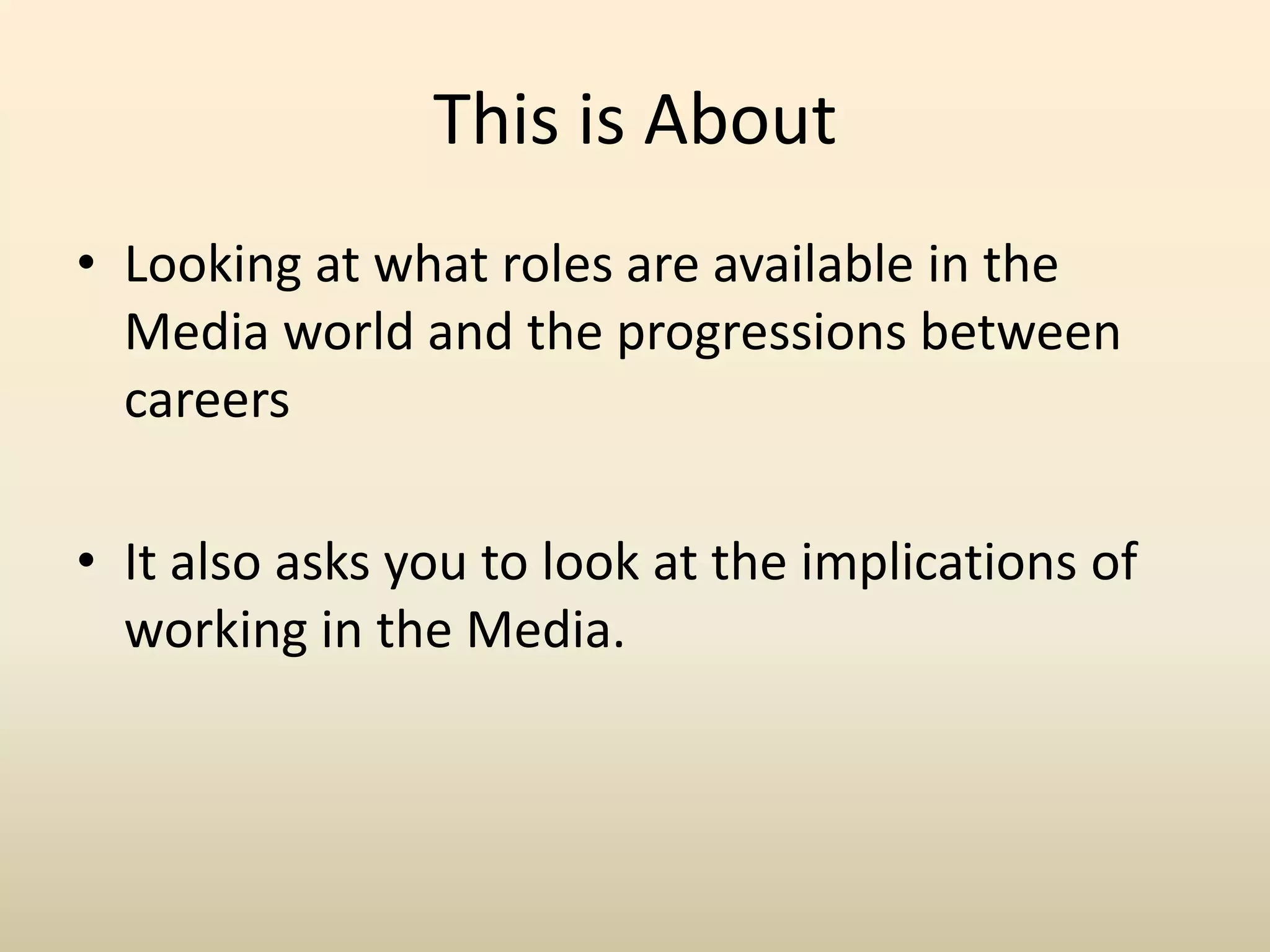 This is About

• Looking at what roles are available in the Media world and the progressions between careers

• It also asks you to look at the implications of working in the Media.